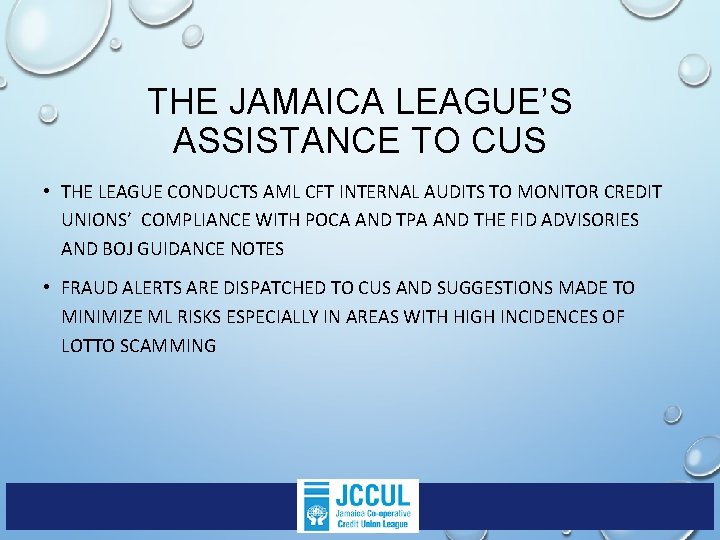 THE JAMAICA LEAGUE'S ASSISTANCE TO CUS

• THE LEAGUE CONDUCTS AML CFT INTERNAL AUDITS TO MONITOR CREDIT UNIONS' COMPLIANCE WITH POCA AND TPA AND THE FID ADVISORIES AND BOJ GUIDANCE NOTES

• FRAUD ALERTS ARE DISPATCHED TO CUS AND SUGGESTIONS MADE TO MINIMIZE ML RISKS ESPECIALLY IN AREAS WITH HIGH INCIDENCES OF LOTTO SCAMMING

JCCUL
Jamaica Co-operative Credit Union League